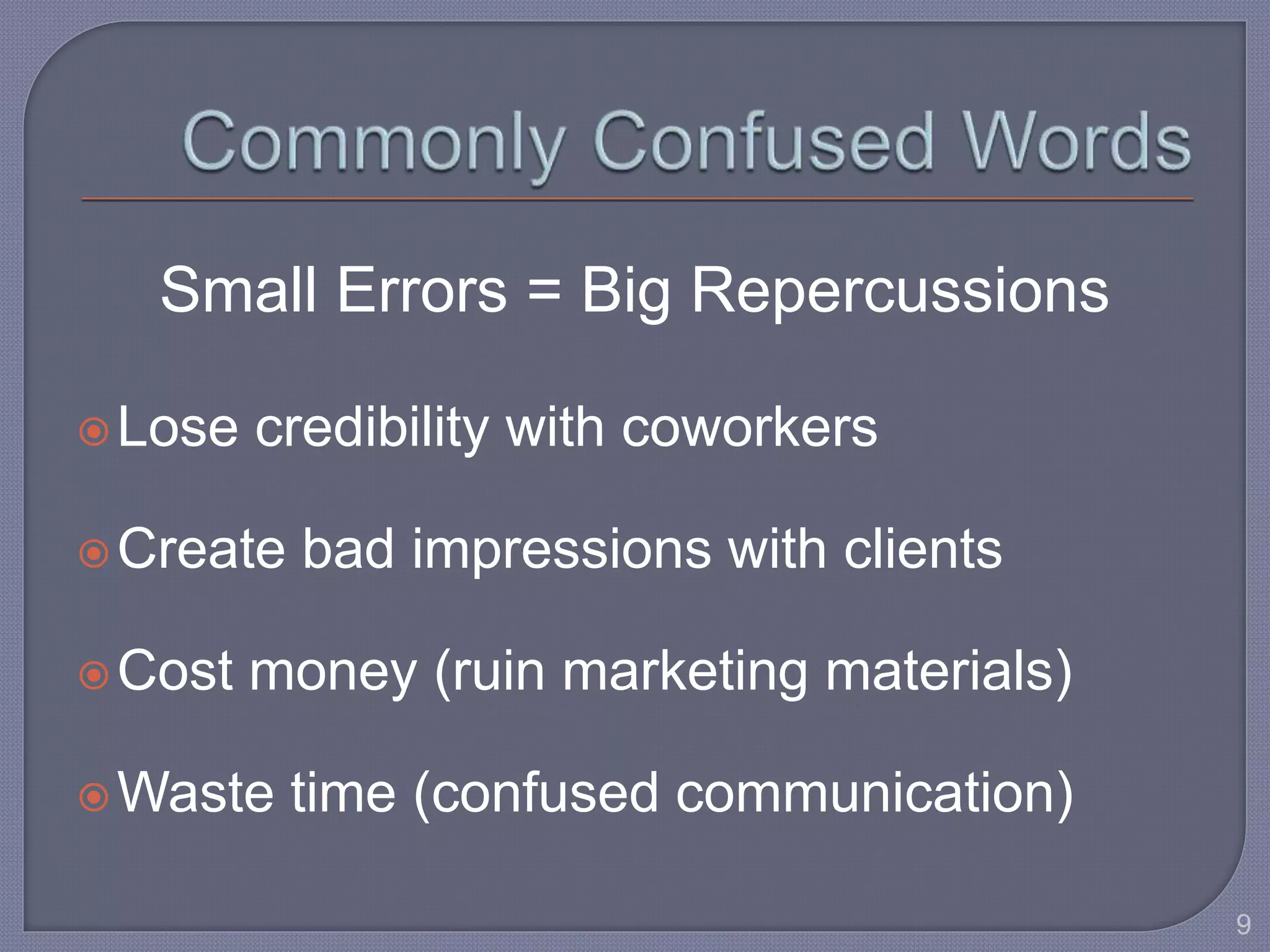 Commonly Confused Words

Small Errors = Big Repercussions

Lose credibility with coworkers

Create bad impressions with clients

Cost money (ruin marketing materials)

Waste time (confused communication)

9